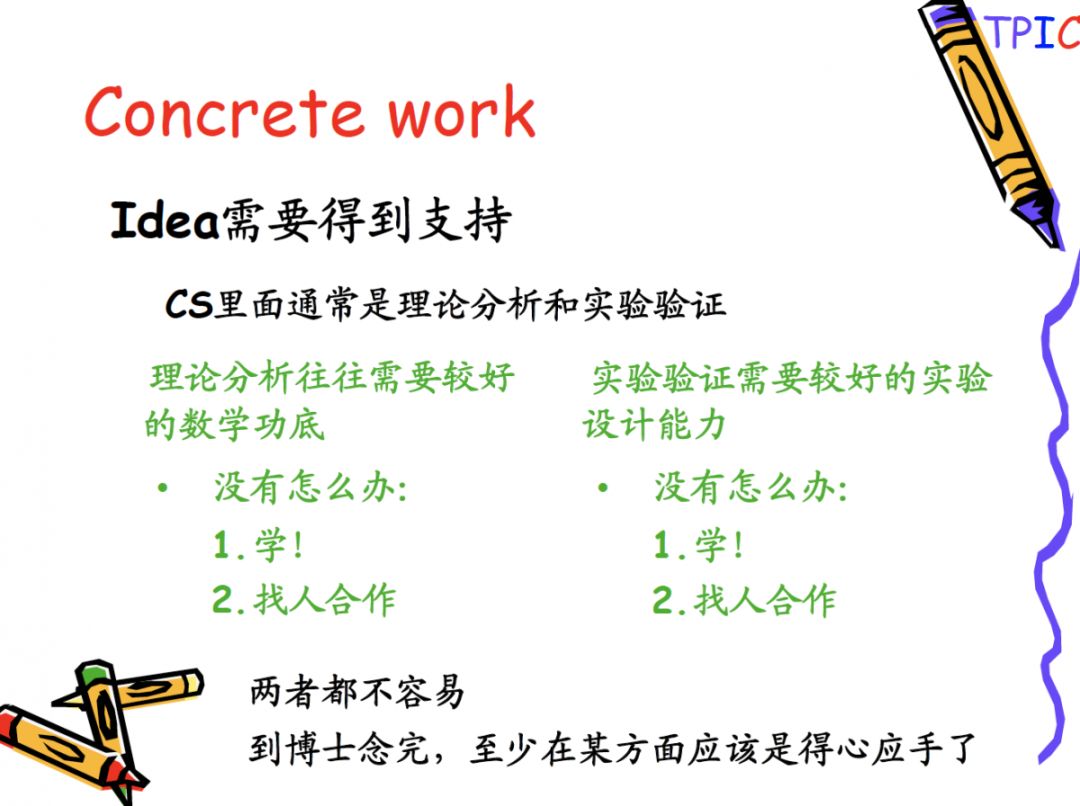 TPIC

Concrete work

Idea需要得到支持

CS里面通常是理论分析和实验验证

理论分析往往需要较好的数学功底

• 没有怎么办:

1.学!

2.找人合作

实验验证需要较好的实验设计能力

• 没有怎么办:

1.学!

2.找人合作

两者都不容易

到博士念完，至少在某方面应该是得心应手了